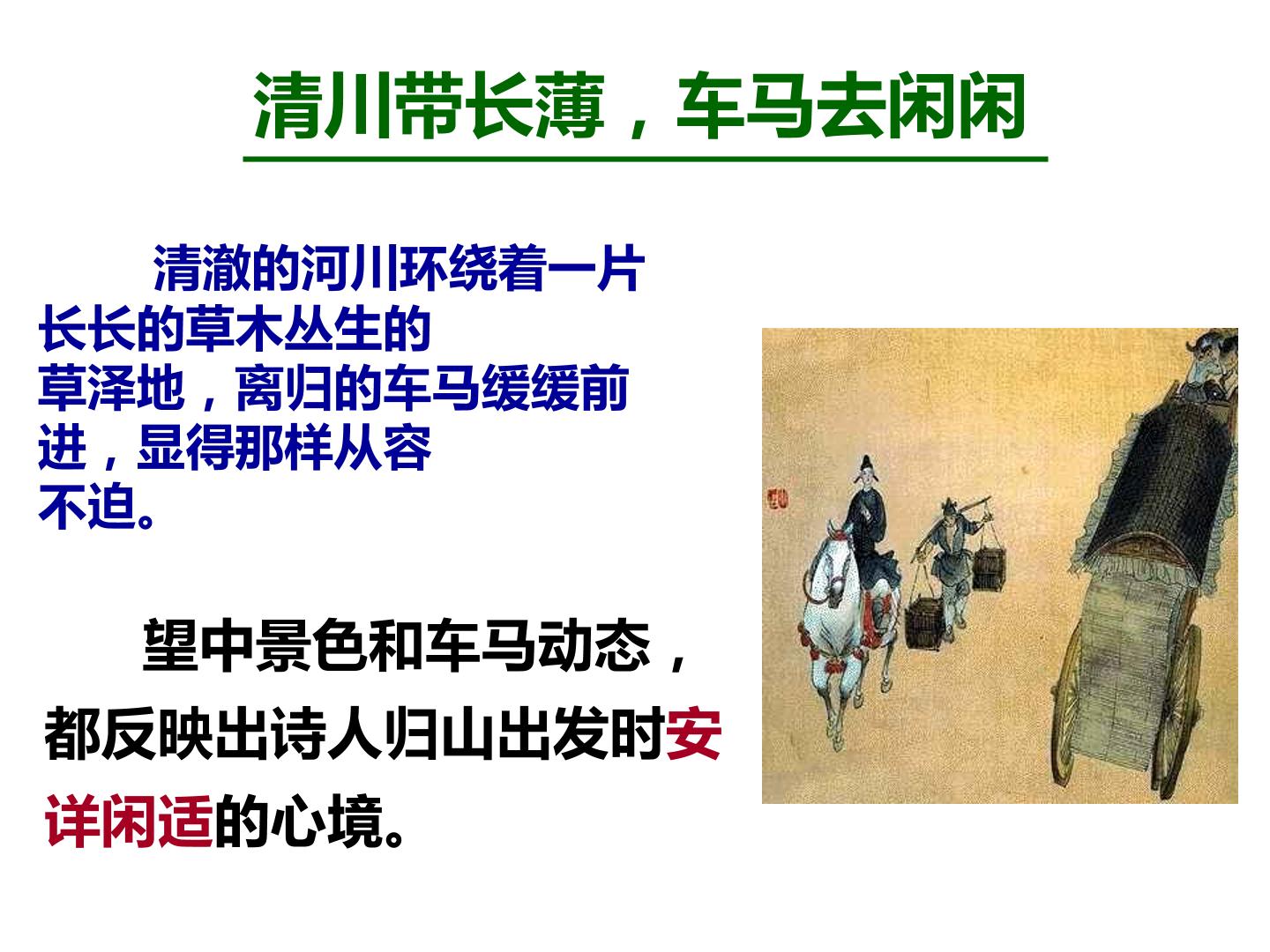 清川带长薄，车马去闲闲

清澈的河川环绕着一片长长的草木丛生的草泽地，离归的车马缓缓前进，显得那样从容不迫。

望中景色和车马动态，都反映出诗人归山出发时安详闲适的心境。